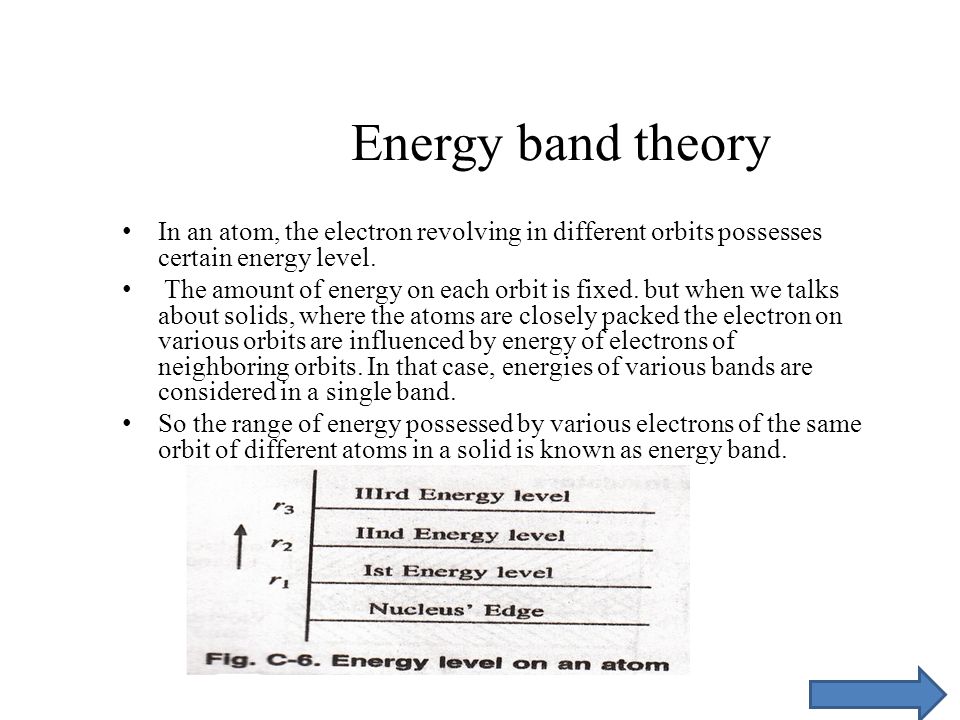 Energy band theory

• In an atom, the electron revolving in different orbits possesses certain energy level.

• The amount of energy on each orbit is fixed. but when we talks about solids, where the atoms are closely packed the electron on various orbits are influenced by energy of electrons of neighboring orbits. In that case, energies of various bands are considered in a single band.

• So the range of energy possessed by various electrons of the same orbit of different atoms in a solid is known as energy band.

$r_3$ IIIrd Energy level
$r_2$ IInd Energy level
$r_1$ Ist Energy level
Nucleus' Edge

Fig. C-6. Energy level on an atom